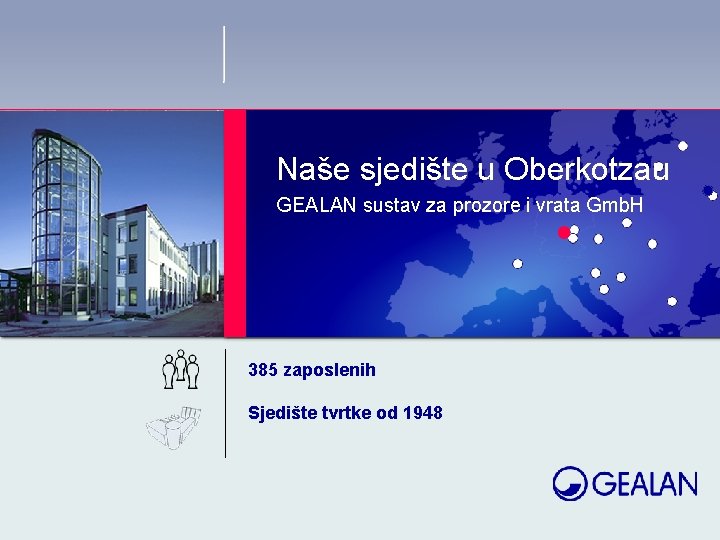 Naše sjedište u Oberkotzau

GEALAN sustav za prozore i vrata GmbH

385 zaposlenih

Sjedište tvrtke od 1948

GEALAN